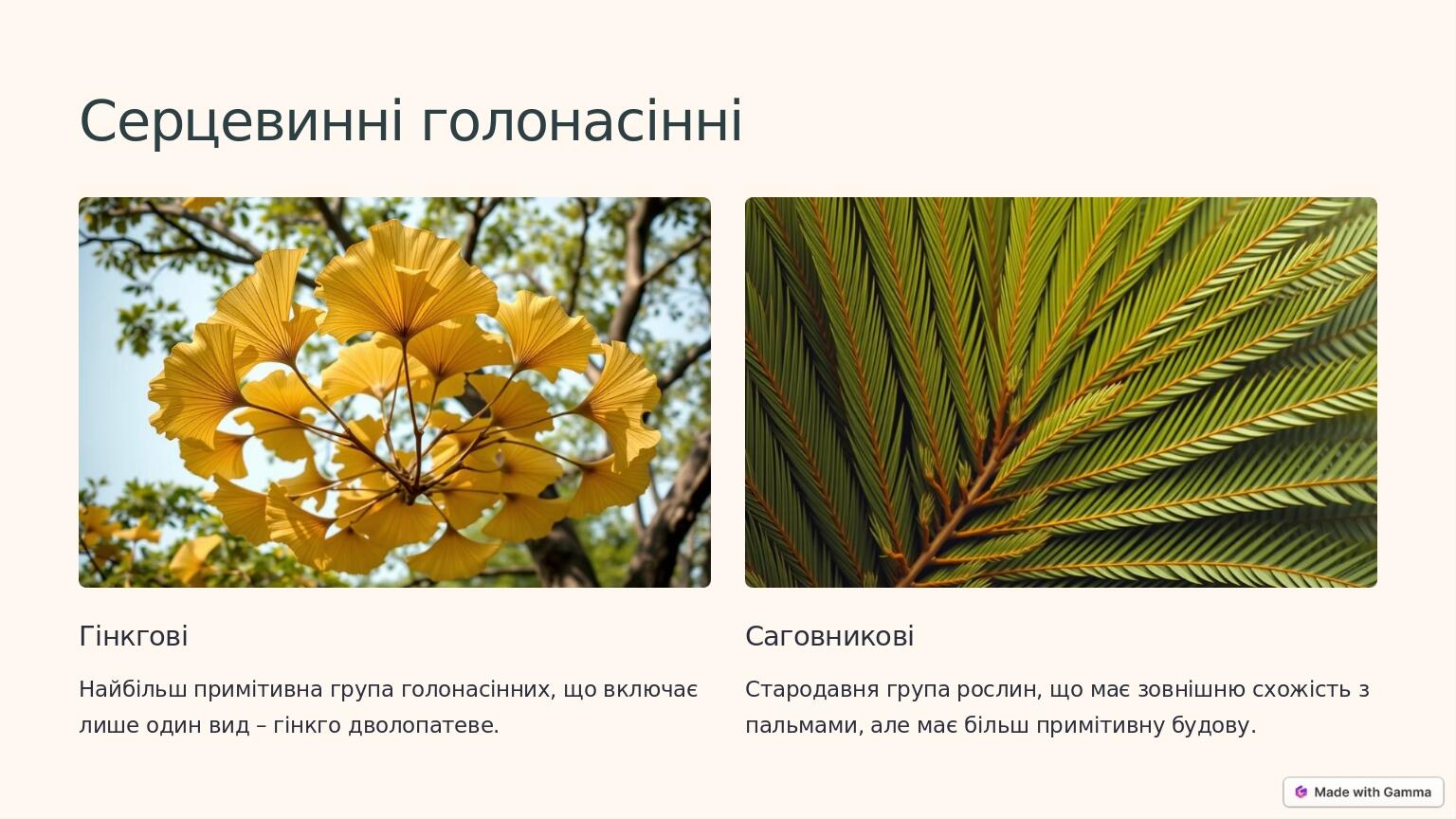 Серцевинні голонасінні

Гінкгові

Найбільш примітивна група голонасінних, що включає лише один вид – гінкго дволопатеве.

Саговникові

Стародавня група рослин, що має зовнішню схожість з пальмами, але має більш примітивну будову.

Made with Gamma